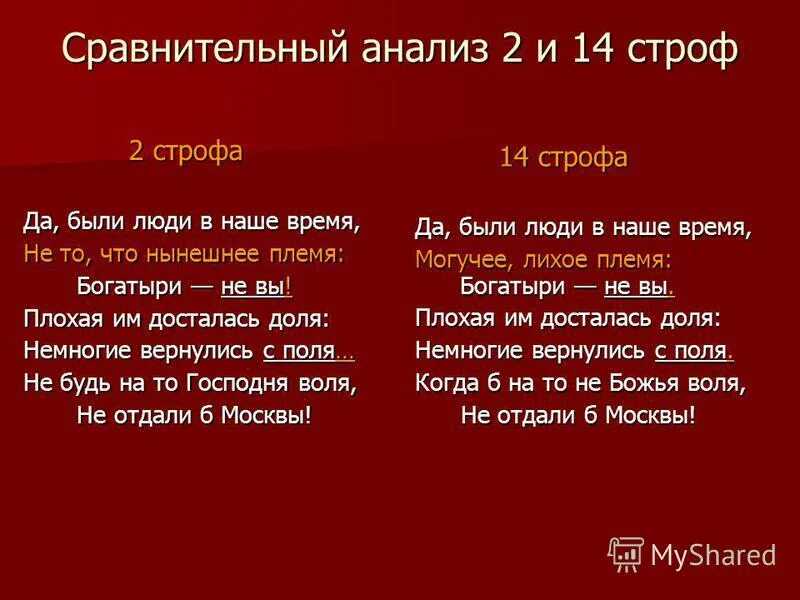 Сравнительный анализ 2 и 14 строф

2 строфа

Да, были люди в наше время,
Не то, что нынешнее племя:
Богатыри — не вы!
Плохая им досталась доля:
Немногие вернулись с поля…
Не будь на то Господня воля,
Не отдали б Москвы!

14 строфа

Да, были люди в наше время,
Могучее, лихое племя:
Богатыри — не вы.
Плохая им досталась доля:
Немногие вернулись с поля.
Когда б на то не Божья воля,
Не отдали б Москвы!

MyShared